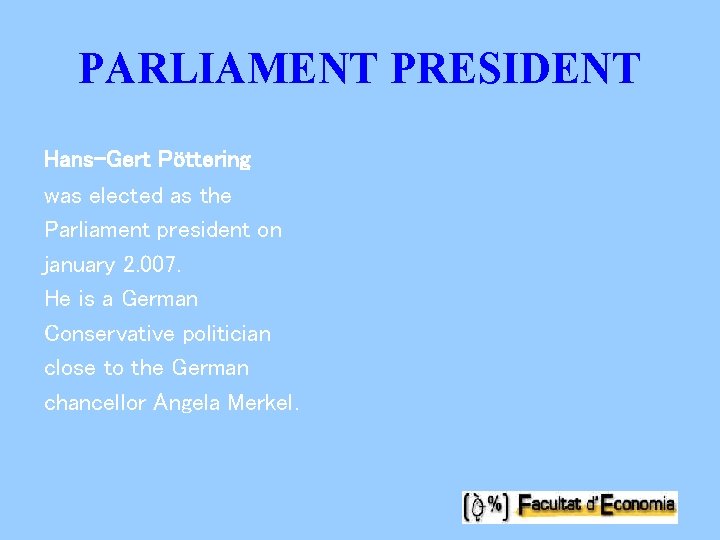 PARLIAMENT PRESIDENT

Hans-Gert Pöttering was elected as the Parliament president on january 2.007. He is a German Conservative politician close to the German chancellor Angela Merkel.

[%] Facultat d'Economia